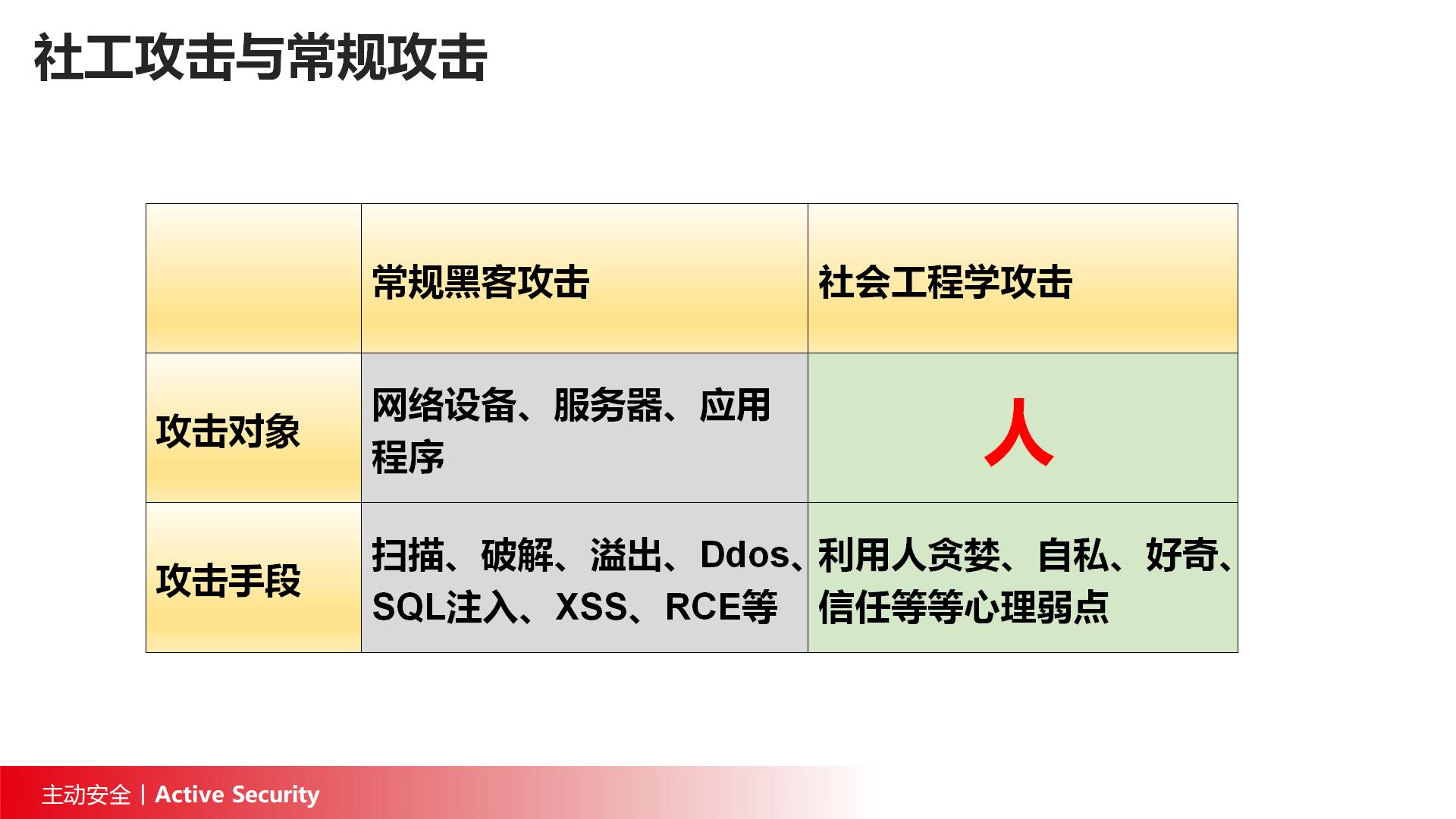 社工攻击与常规攻击

| | 常规黑客攻击 | 社会工程学攻击 |
|---|---|---|
| 攻击对象 | 网络设备、服务器、应用程序 | 人 |
| 攻击手段 | 扫描、破解、溢出、Ddos、SQL注入、XSS、RCE等 | 利用人贪婪、自私、好奇、信任等等心理弱点 |

主动安全 | Active Security